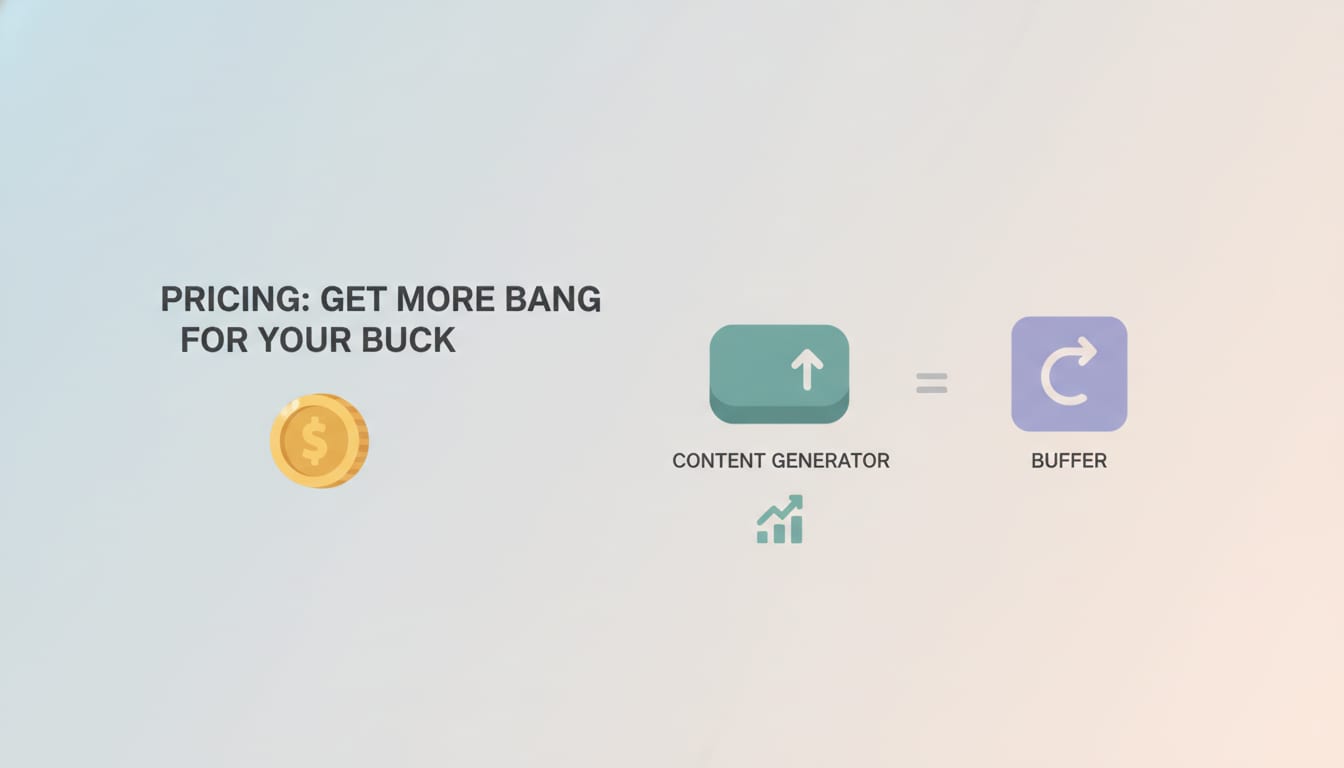 PRICING: GET MORE BANG FOR YOUR BUCK

$

CONTENT GENERATOR

=

BUFFER